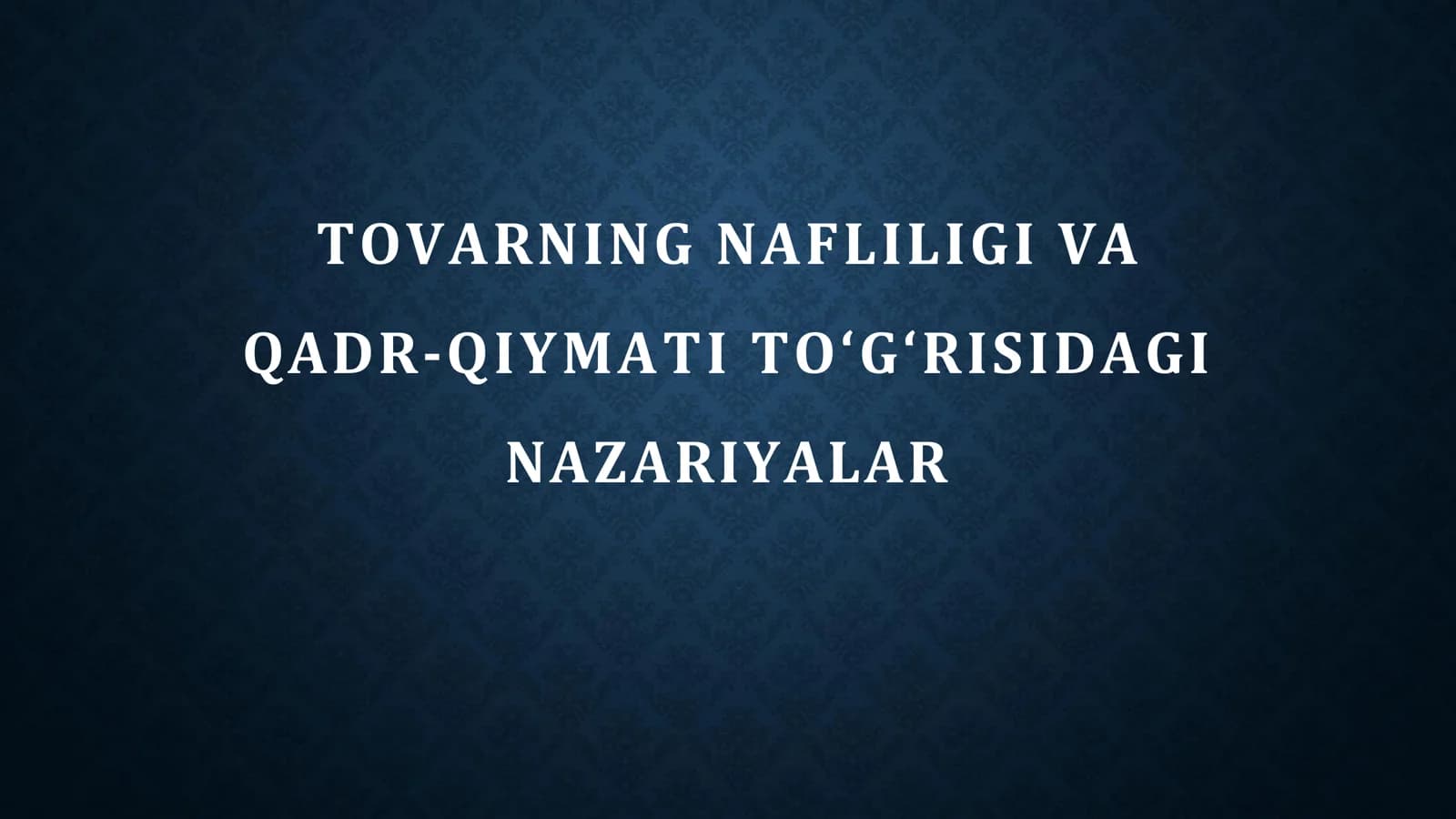 TOVARNING NAFLILIGI VA QADR-QIYMATI TO‘G‘RISIDAGI NAZARIYALAR